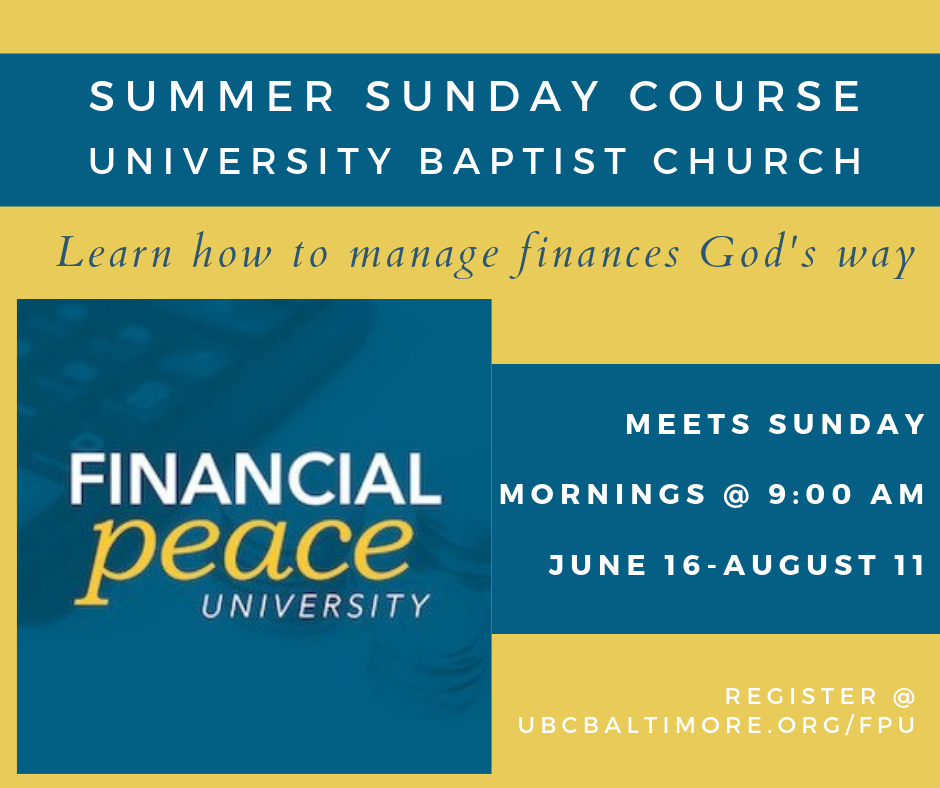 SUMMER SUNDAY COURSE
UNIVERSITY BAPTIST CHURCH

Learn how to manage finances God's way

FINANCIAL
peace
UNIVERSITY

MEETS SUNDAY
MORNINGS @ 9:00 AM
JUNE 16-AUGUST 11

REGISTER @
UBCBALTIMORE.ORG/FPU